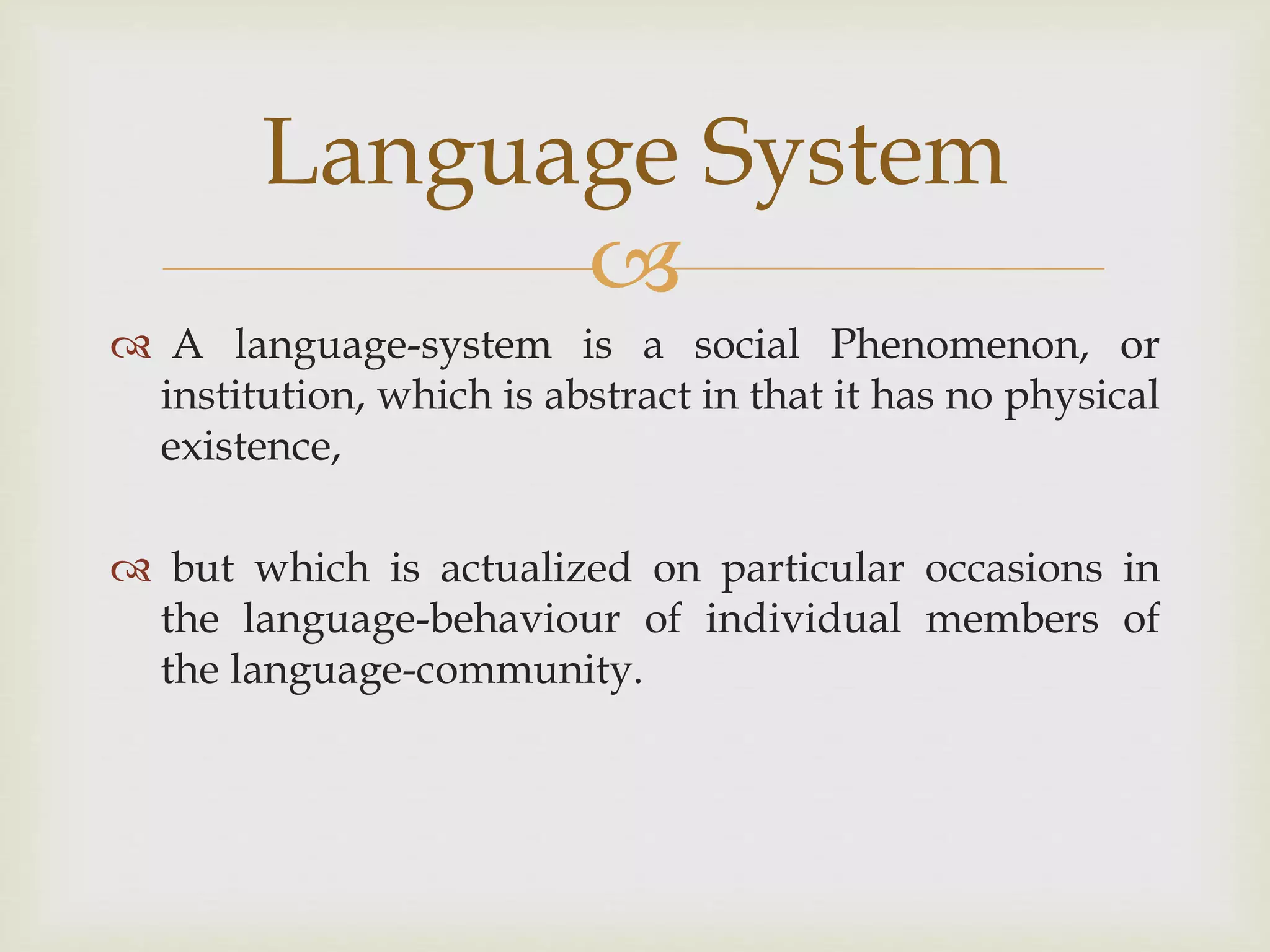 Language System

A language-system is a social Phenomenon, or institution, which is abstract in that it has no physical existence,

but which is actualized on particular occasions in the language-behaviour of individual members of the language-community.